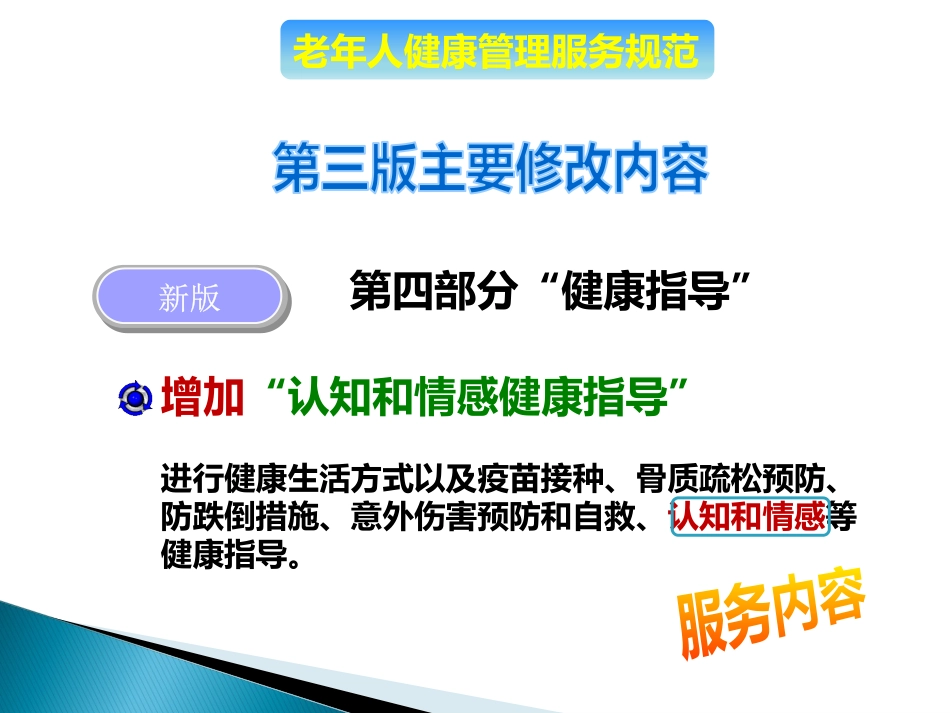 老年人健康管理服务规范

第三版主要修改内容

新版

第四部分“健康指导”

增加“认知和情感健康指导”

进行健康生活方式以及疫苗接种、骨质疏松预防、防跌倒措施、意外伤害预防和自救、认知和情感等健康指导。

服务内容